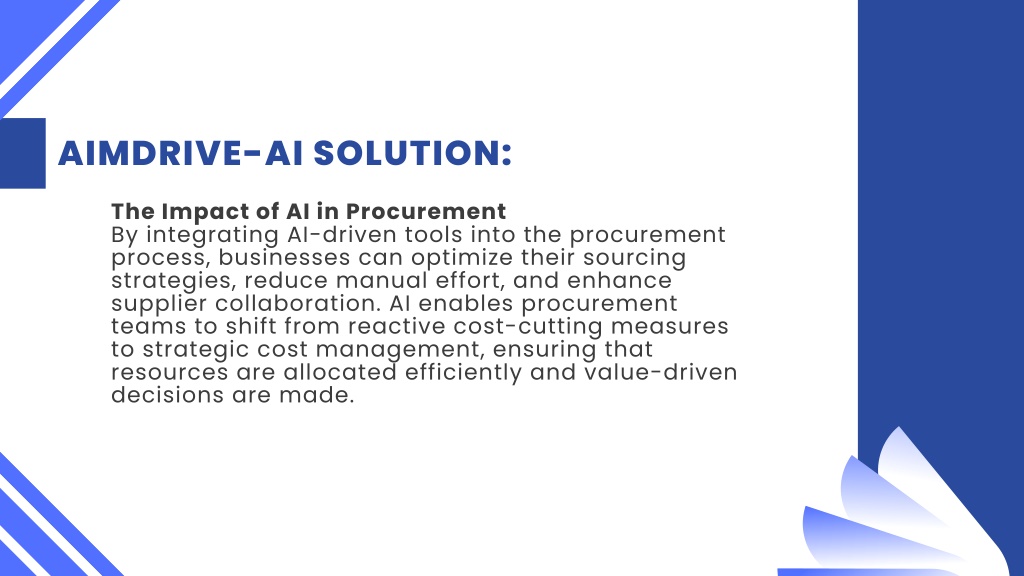 AIMDRIVE-AI SOLUTION:

The Impact of AI in Procurement
By integrating AI-driven tools into the procurement process, businesses can optimize their sourcing strategies, reduce manual effort, and enhance supplier collaboration. AI enables procurement teams to shift from reactive cost-cutting measures to strategic cost management, ensuring that resources are allocated efficiently and value-driven decisions are made.